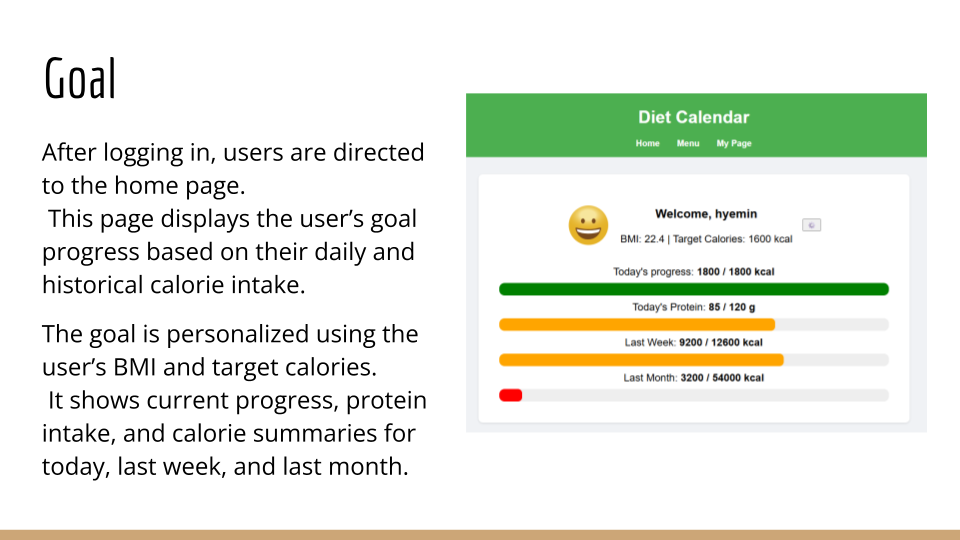 Goal

After logging in, users are directed to the home page.
This page displays the user's goal progress based on their daily and historical calorie intake.

The goal is personalized using the user's BMI and target calories.
It shows current progress, protein intake, and calorie summaries for today, last week, and last month.

Diet Calendar

Home Menu My Page

Welcome, hyemin

BMI: 22.4 | Target Calories: 1600 kcal

Today's progress: 1800 / 1800 kcal

Today's Protein: 85 / 120 g

Last Week: 9200 / 12600 kcal

Last Month: 3200 / 54000 kcal